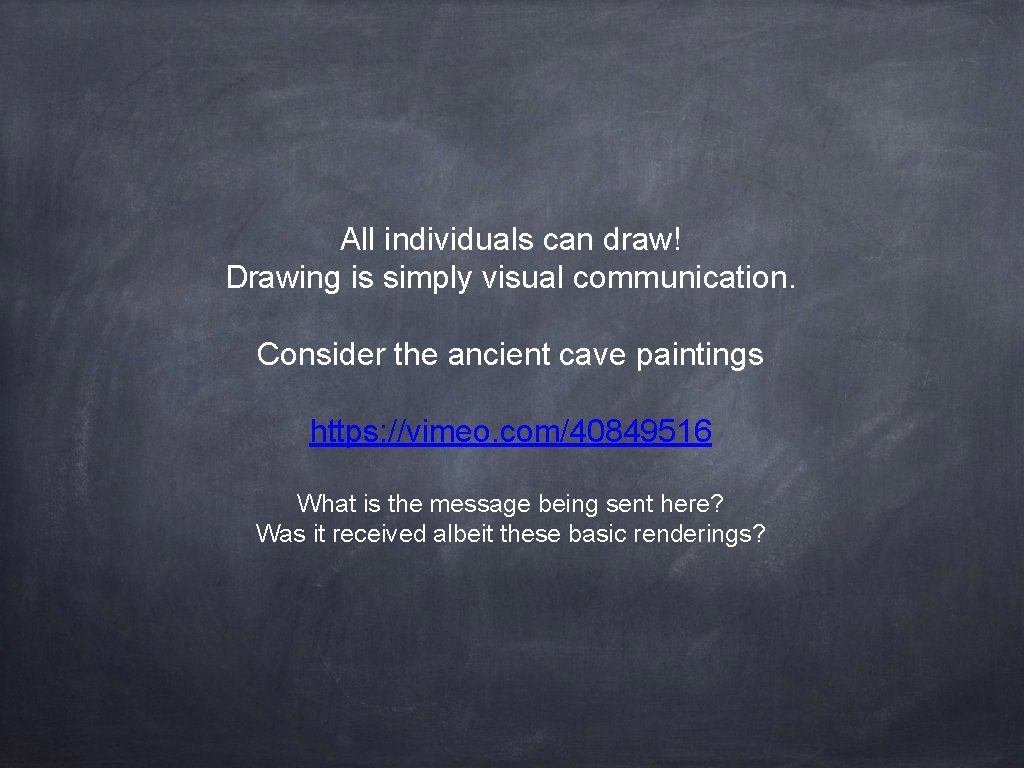 All individuals can draw!
Drawing is simply visual communication.

Consider the ancient cave paintings

https://vimeo.com/40849516

What is the message being sent here?
Was it received albeit these basic renderings?